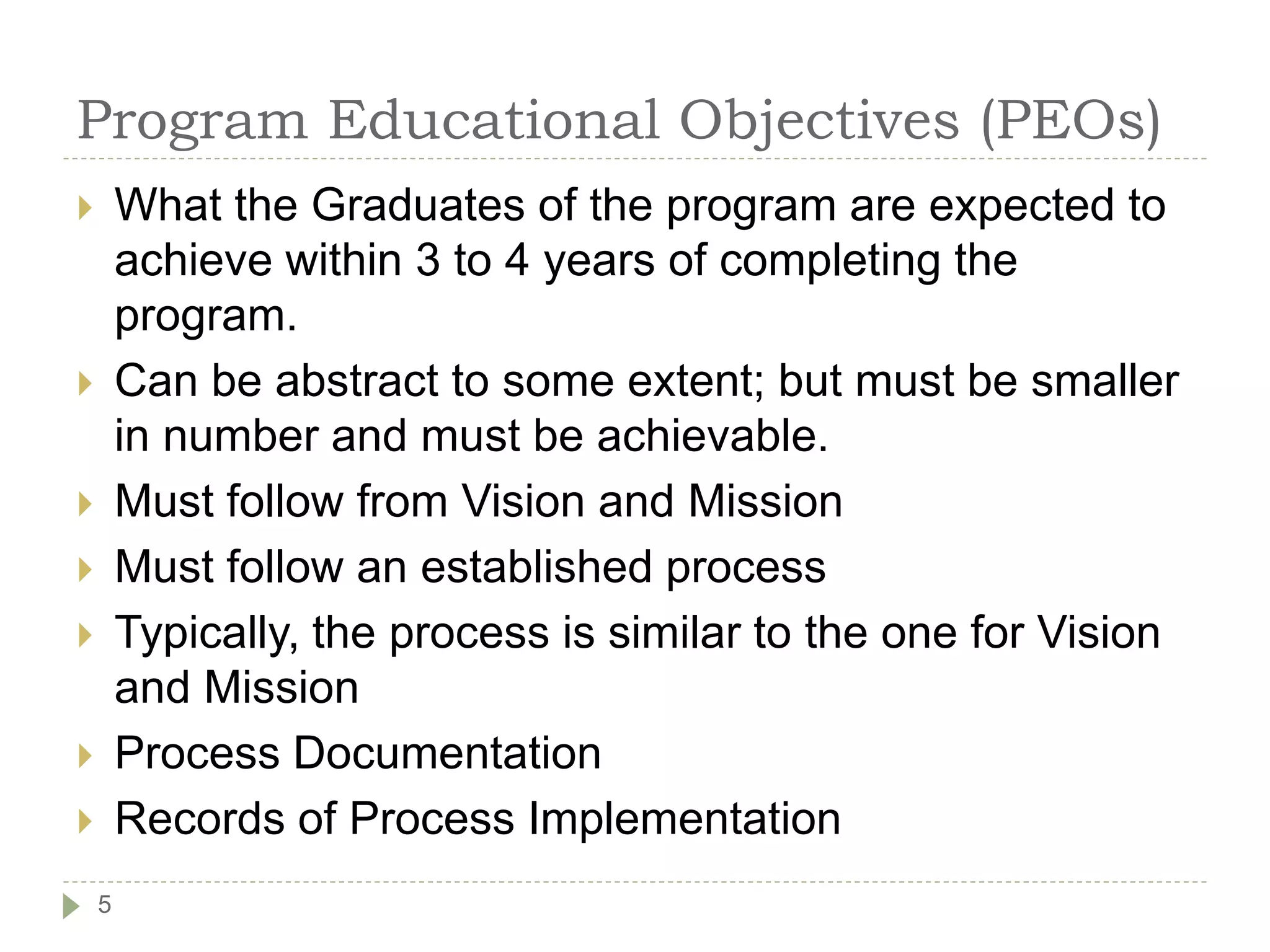 Program Educational Objectives (PEOs)

What the Graduates of the program are expected to achieve within 3 to 4 years of completing the program.

Can be abstract to some extent; but must be smaller in number and must be achievable.

Must follow from Vision and Mission

Must follow an established process

Typically, the process is similar to the one for Vision and Mission

Process Documentation

Records of Process Implementation

5